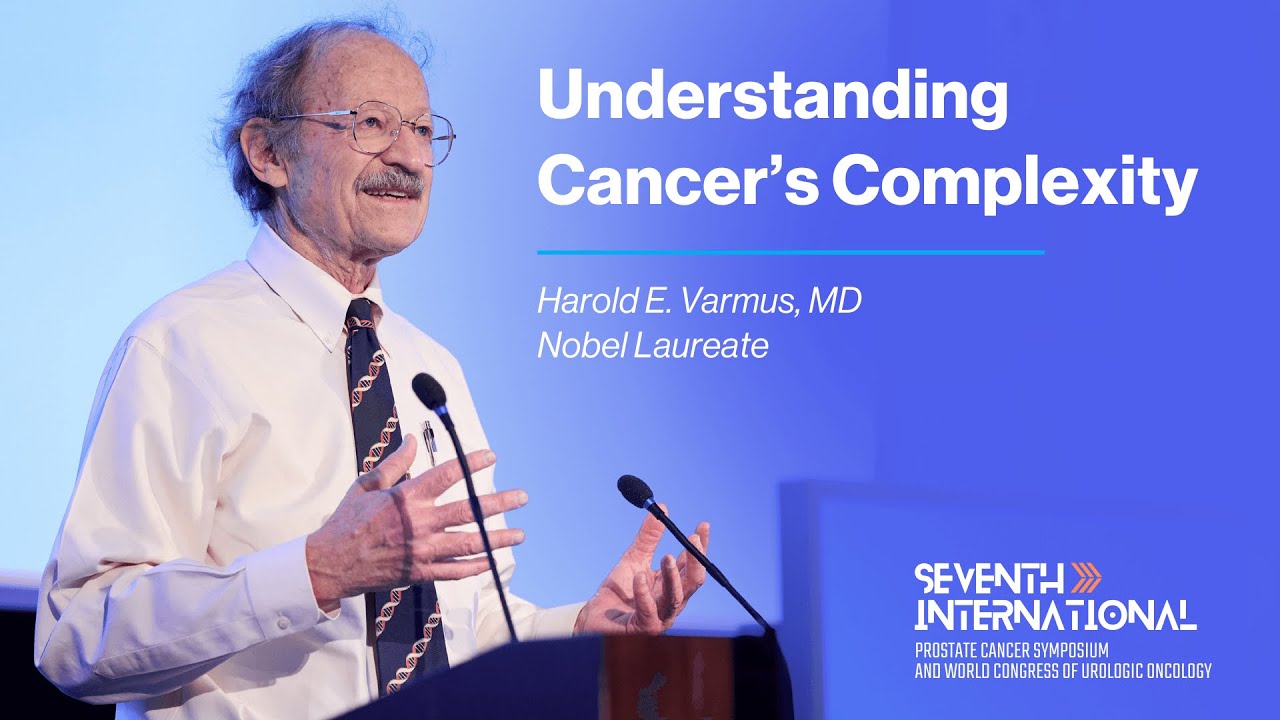 Understanding Cancer's Complexity

Harold E. Varmus, MD
Nobel Laureate

SEVENTH
INTERNATIONAL
PROSTATE CANCER SYMPOSIUM
AND WORLD CONGRESS OF UROLOGIC ONCOLOGY